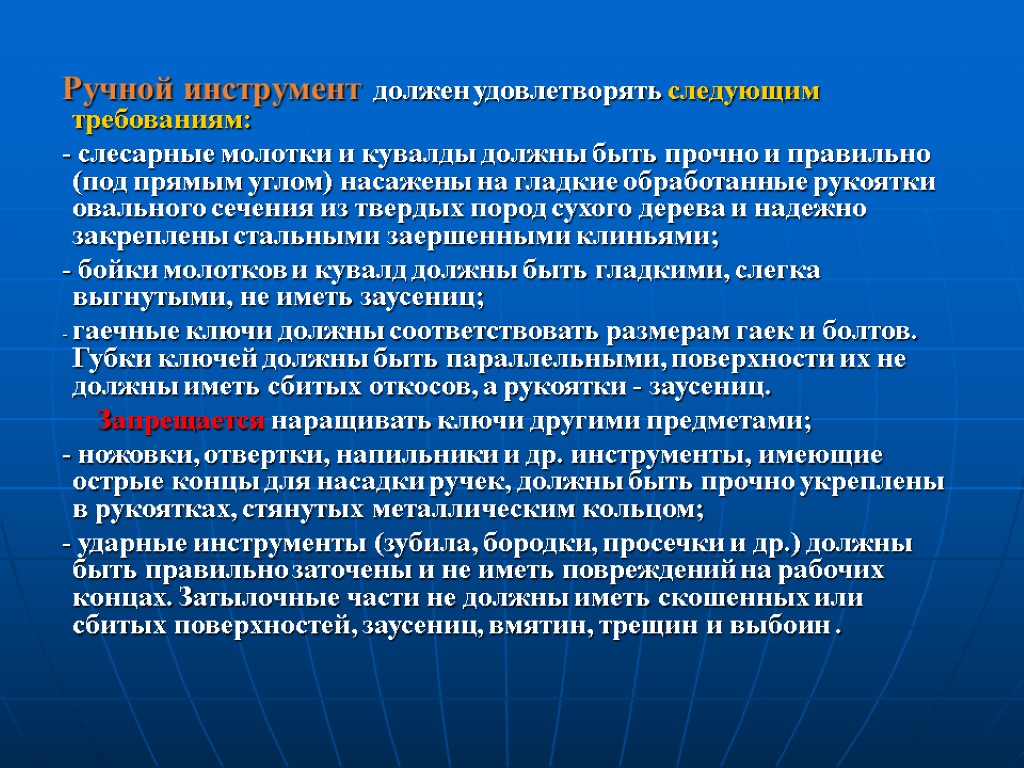 Ручной инструмент должен удовлетворять следующим требованиям:

- слесарные молотки и кувалды должны быть прочно и правильно (под прямым углом) насажены на гладкие обработанные рукоятки овального сечения из твердых пород сухого дерева и надежно закреплены стальными заершенными клиньями;

- бойки молотков и кувалд должны быть гладкими, слегка выгнутыми, не иметь заусениц;

- гаечные ключи должны соответствовать размерам гаек и болтов. Губки ключей должны быть параллельными, поверхности их не должны иметь сбитых откосов, а рукоятки - заусениц.

Запрещается наращивать ключи другими предметами;

- ножовки, отвертки, напильники и др. инструменты, имеющие острые концы для насадки ручек, должны быть прочно укреплены в рукоятках, стянутых металлическим кольцом;

- ударные инструменты (зубила, бородки, просечки и др.) должны быть правильно заточены и не иметь повреждений на рабочих концах. Затылочные части не должны иметь скошенных или сбитых поверхностей, заусениц, вмятин, трещин и выбоин .